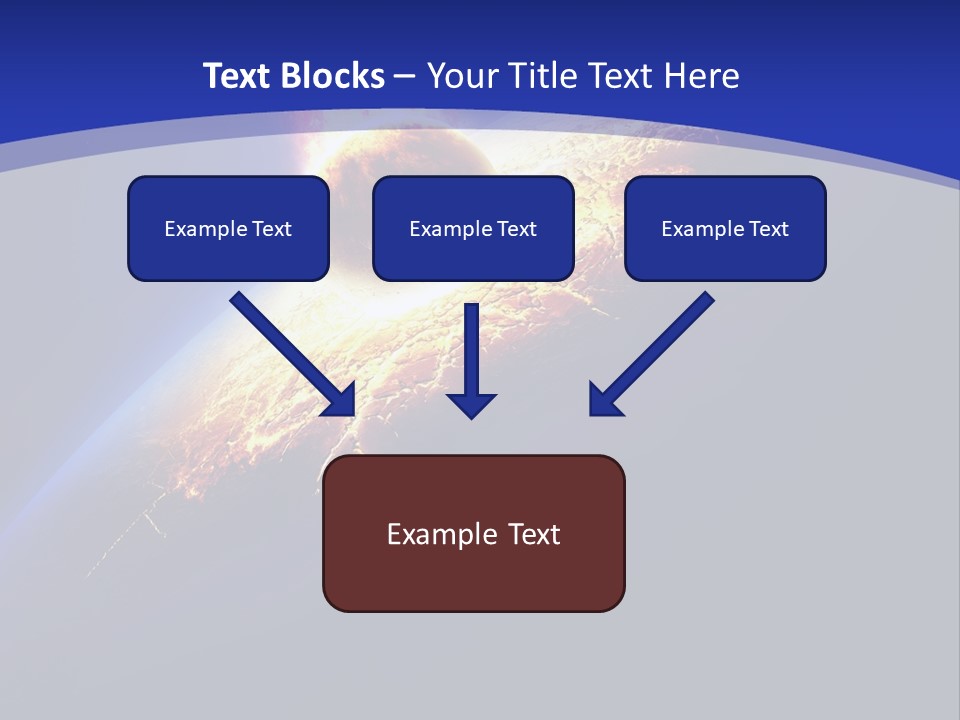 Text Blocks – Your Title Text Here

Example Text

Example Text

Example Text

Example Text